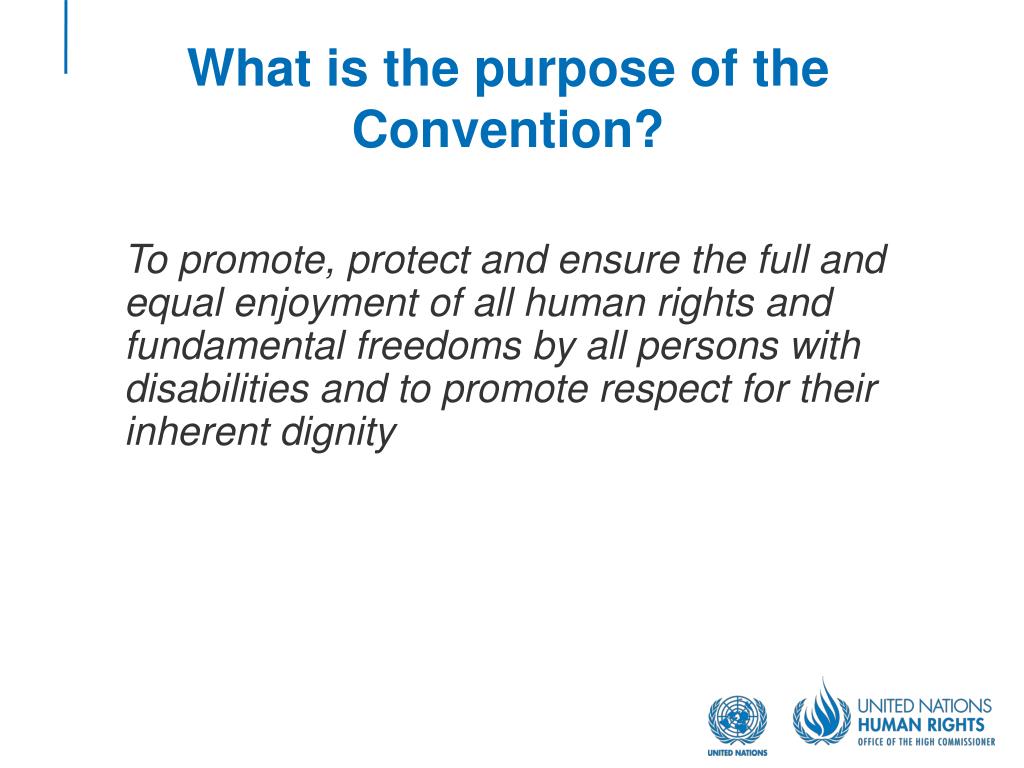 What is the purpose of the Convention?

To promote, protect and ensure the full and equal enjoyment of all human rights and fundamental freedoms by all persons with disabilities and to promote respect for their inherent dignity

UNITED NATIONS

UNITED NATIONS
HUMAN RIGHTS
OFFICE OF THE HIGH COMMISSIONER